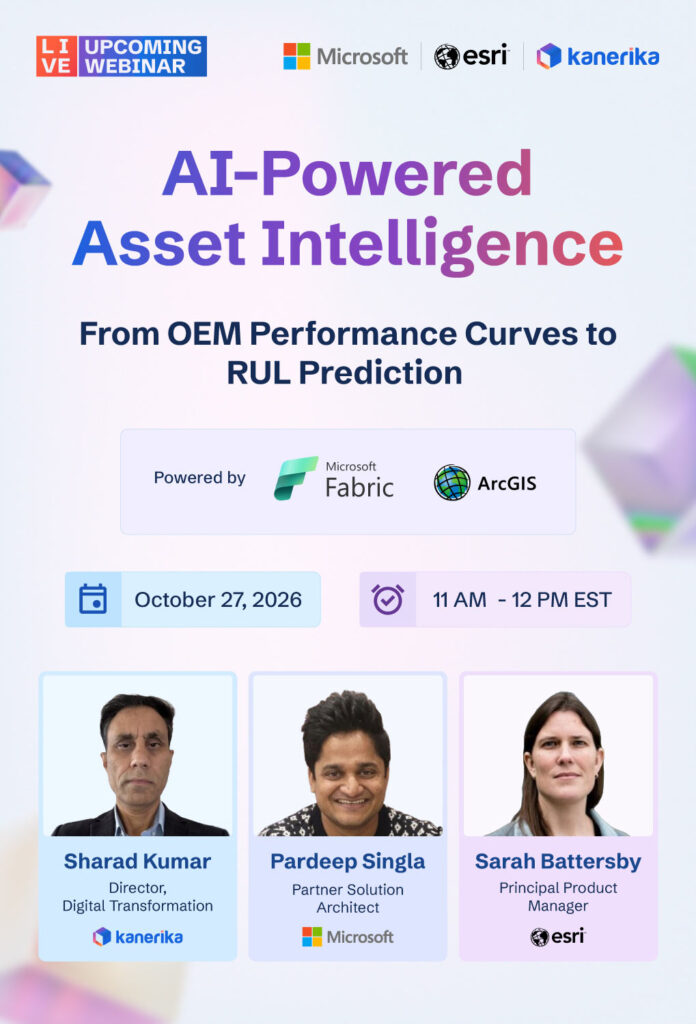 LIVE UPCOMING WEBINAR

Microsoft esri kanerika

AI-Powered Asset Intelligence

From OEM Performance Curves to RUL Prediction

Powered by Microsoft Fabric ArcGIS

October 27, 2026

11 AM - 12 PM EST

Sharad Kumar
Director,
Digital Transformation
kanerika

Pardeep Singla
Partner Solution
Architect
Microsoft

Sarah Battersby
Principal Product
Manager
esri